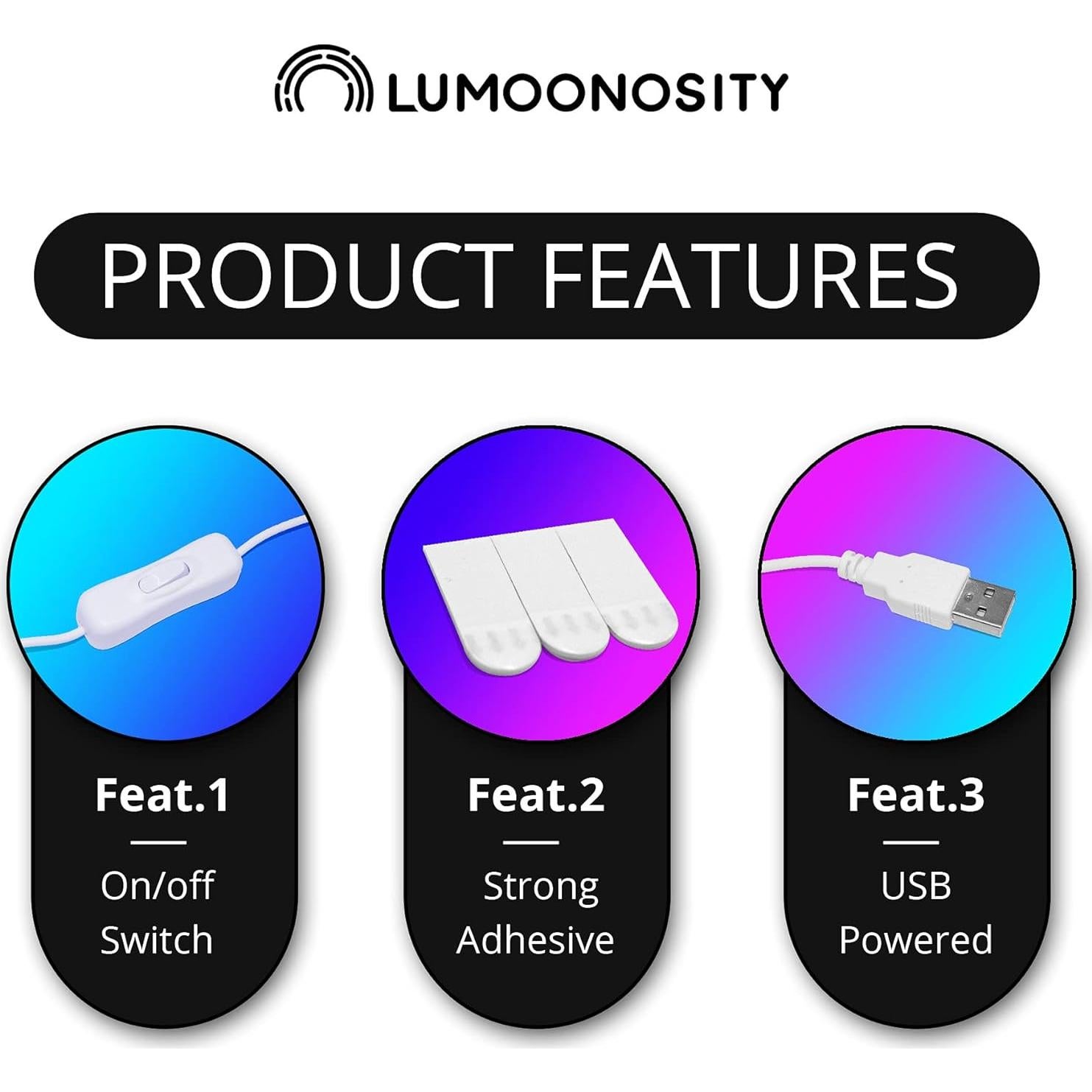 LUMOONOSITY

PRODUCT FEATURES

Feat.1

On/off Switch

Feat.2

Strong Adhesive

Feat.3

USB Powered